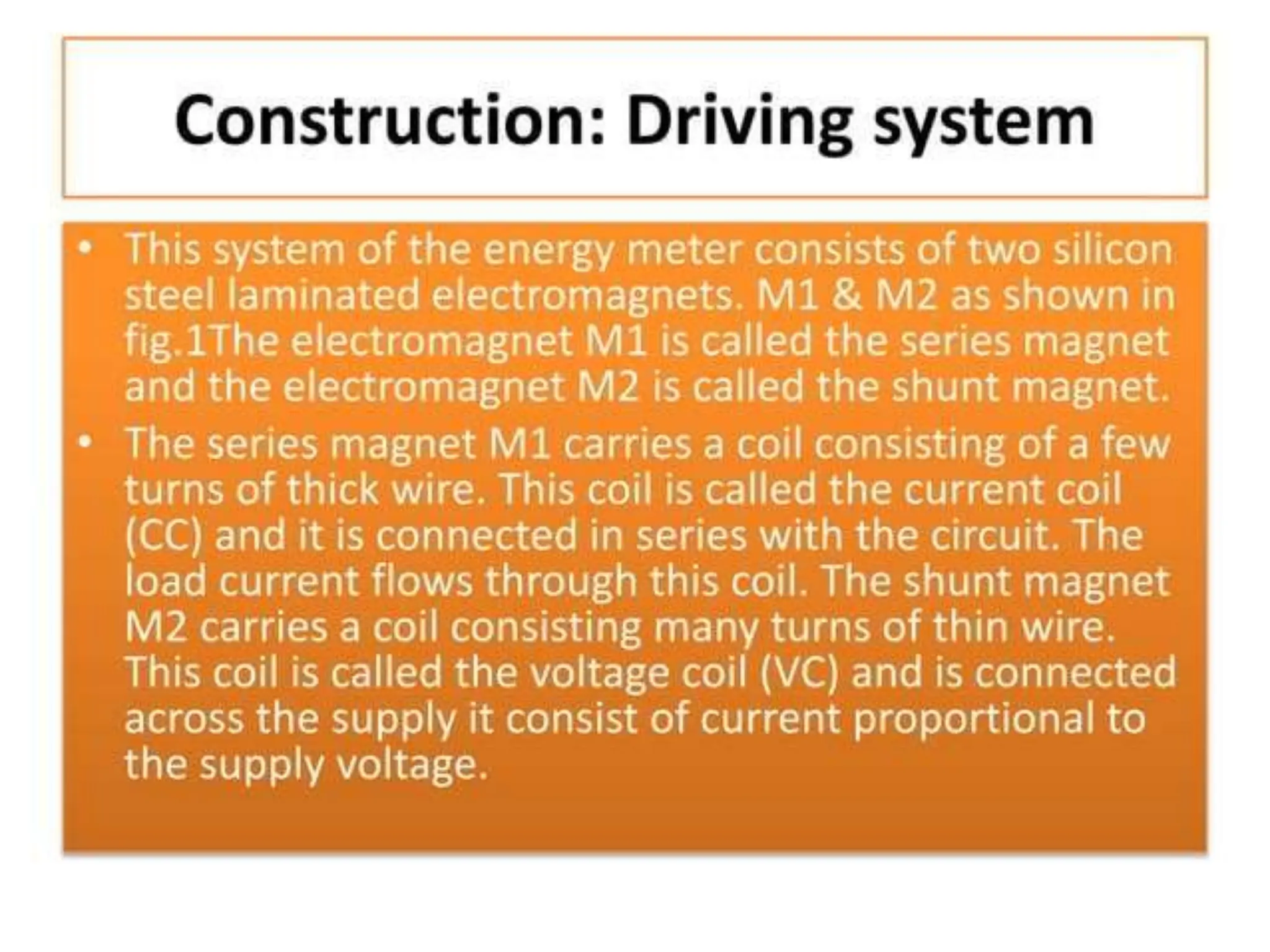 Construction: Driving system

• This system of the energy meter consists of two silicon steel laminated electromagnets. M1 & M2 as shown in fig.1The electromagnet M1 is called the series magnet and the electromagnet M2 is called the shunt magnet.

• The series magnet M1 carries a coil consisting of a few turns of thick wire. This coil is called the current coil (CC) and it is connected in series with the circuit. The load current flows through this coil. The shunt magnet M2 carries a coil consisting many turns of thin wire. This coil is called the voltage coil (VC) and is connected across the supply it consist of current proportional to the supply voltage.